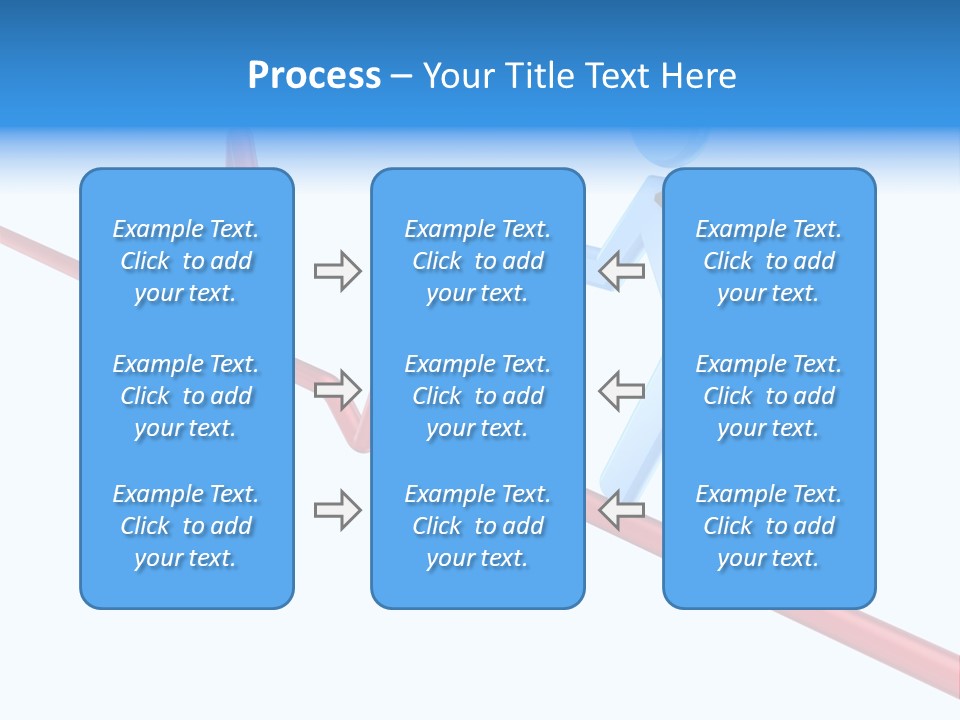 Process – Your Title Text Here

Example Text. Click to add your text.

Example Text. Click to add your text.

Example Text. Click to add your text.

Example Text. Click to add your text.

Example Text. Click to add your text.

Example Text. Click to add your text.

Example Text. Click to add your text.

Example Text. Click to add your text.

Example Text. Click to add your text.